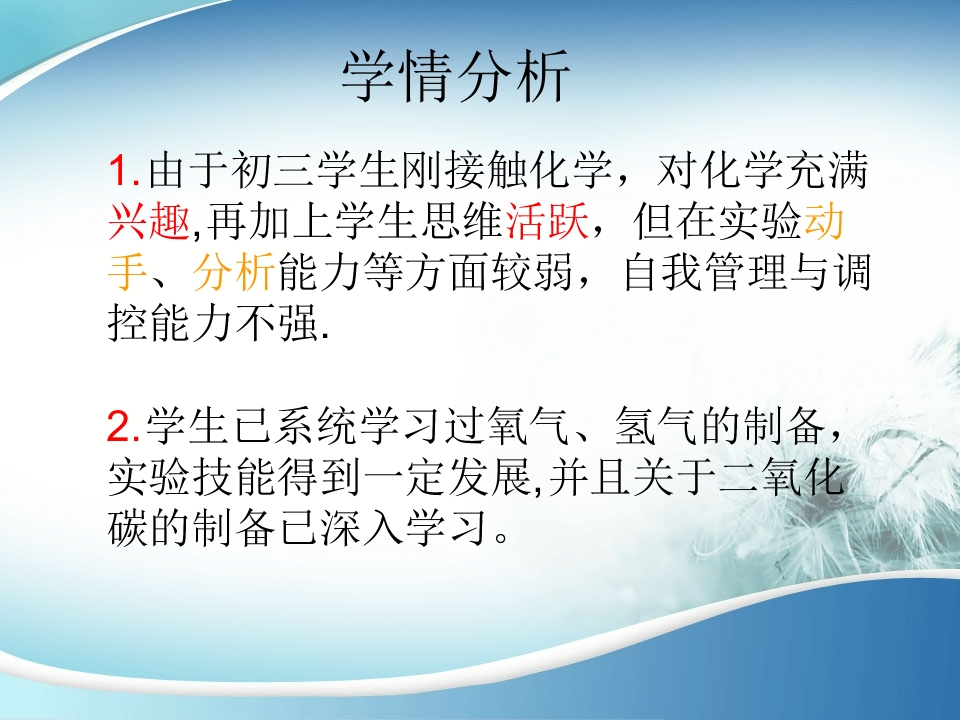 学情分析

1.由于初三学生刚接触化学，对化学充满兴趣,再加上学生思维活跃，但在实验动手、分析能力等方面较弱，自我管理与调控能力不强.

2.学生已系统学习过氧气、氢气的制备，实验技能得到一定发展,并且关于二氧化碳的制备已深入学习。